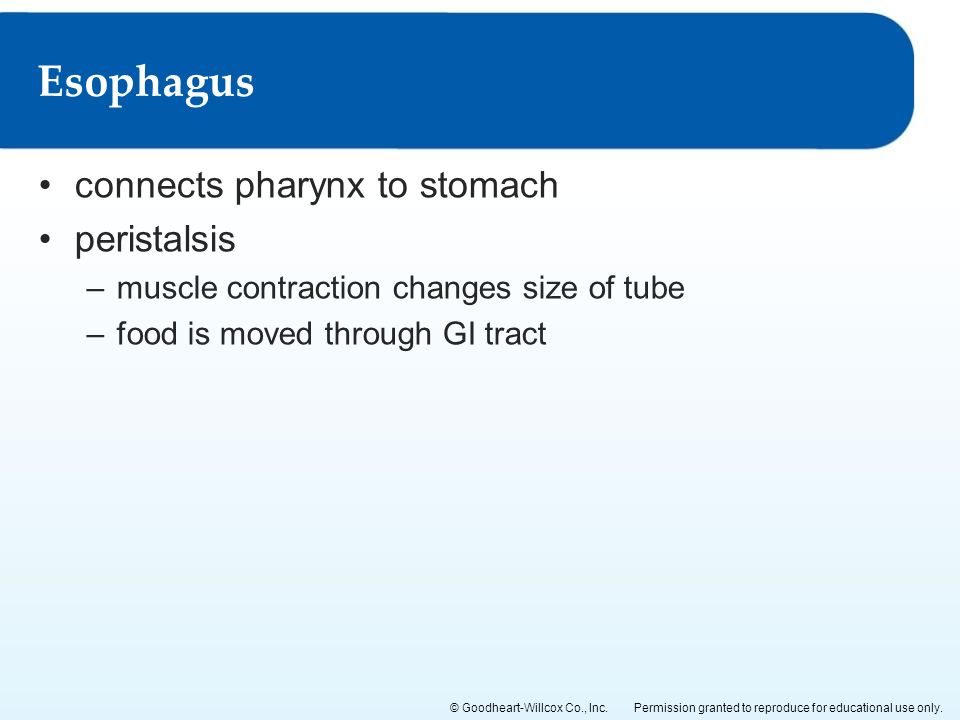 Esophagus

• connects pharynx to stomach
• peristalsis
  – muscle contraction changes size of tube
  – food is moved through GI tract

© Goodheart-Willcox Co., Inc. Permission granted to reproduce for educational use only.